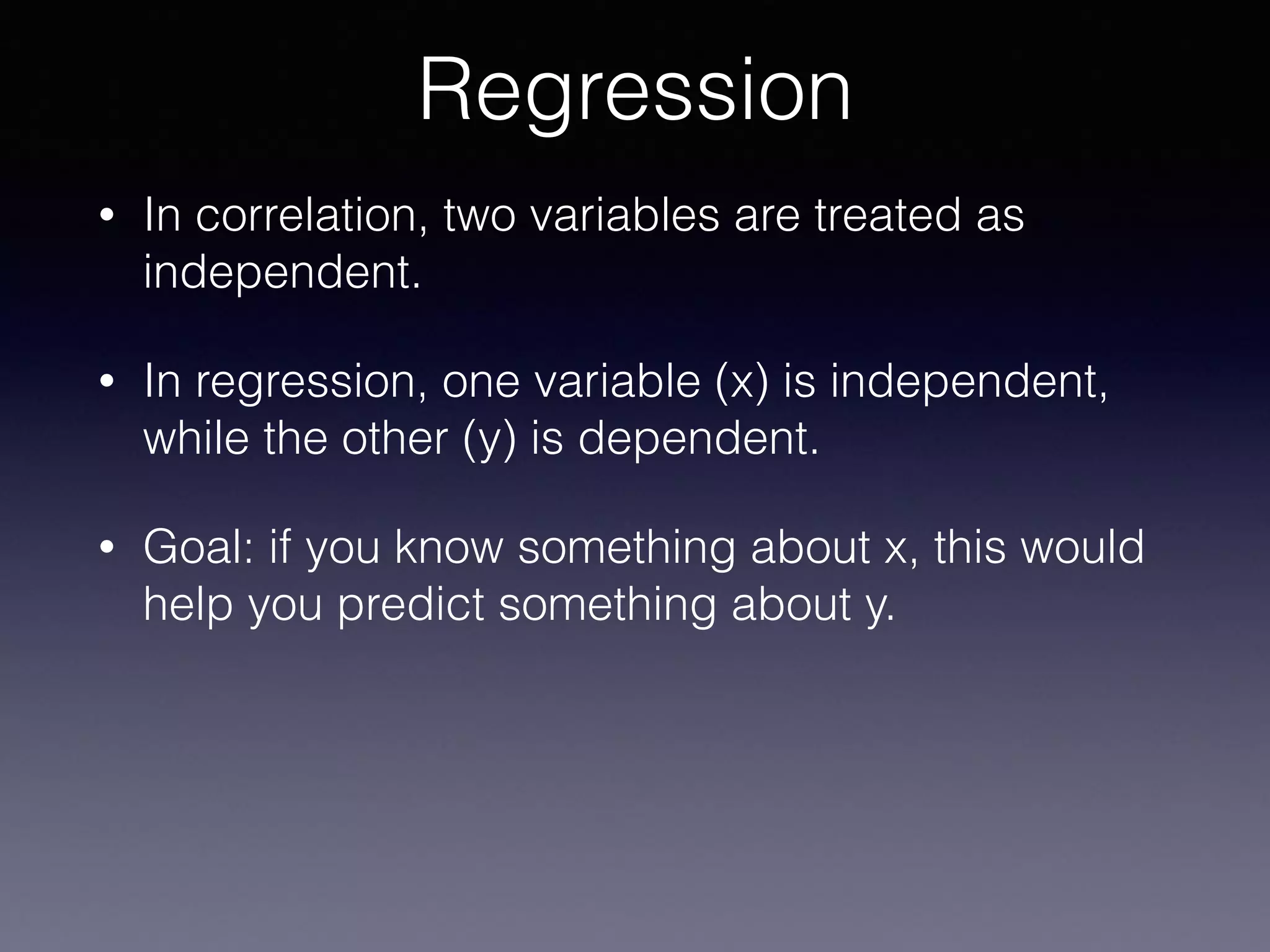 Regression

• In correlation, two variables are treated as independent.

• In regression, one variable (x) is independent, while the other (y) is dependent.

• Goal: if you know something about x, this would help you predict something about y.